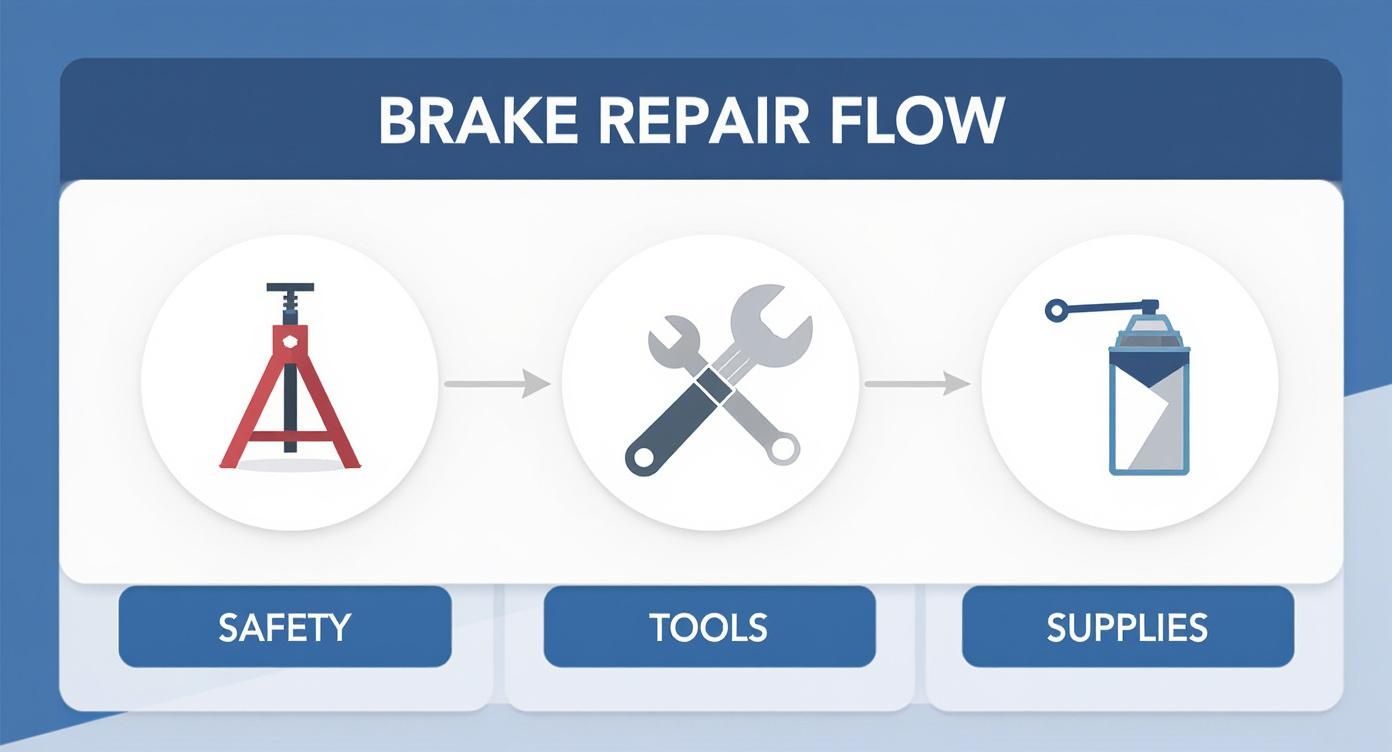 BRAKE REPAIR FLOW

SAFETY

TOOLS

SUPPLIES